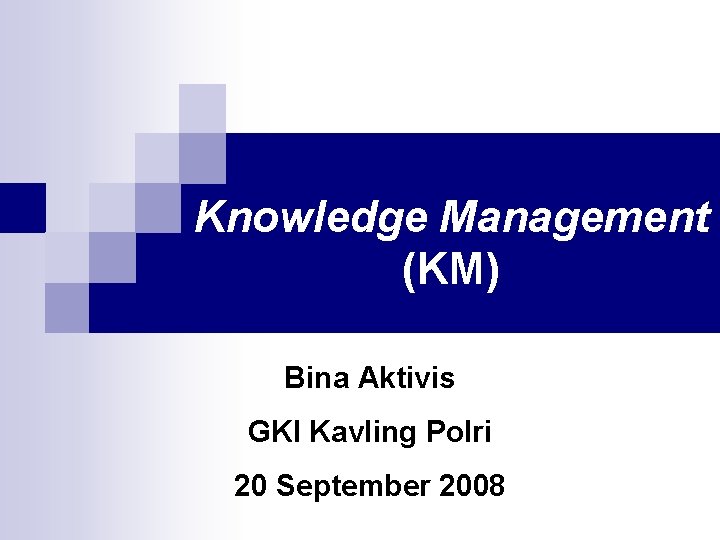 Knowledge Management (KM)

Bina Aktivis

GKI Kavling Polri

20 September 2008